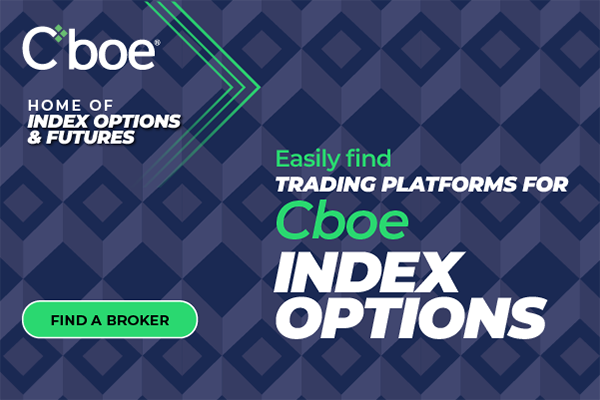 Cboe®

HOME OF
INDEX OPTIONS
& FUTURES

Easily find
TRADING PLATFORMS FOR
Cboe
INDEX
OPTIONS

FIND A BROKER